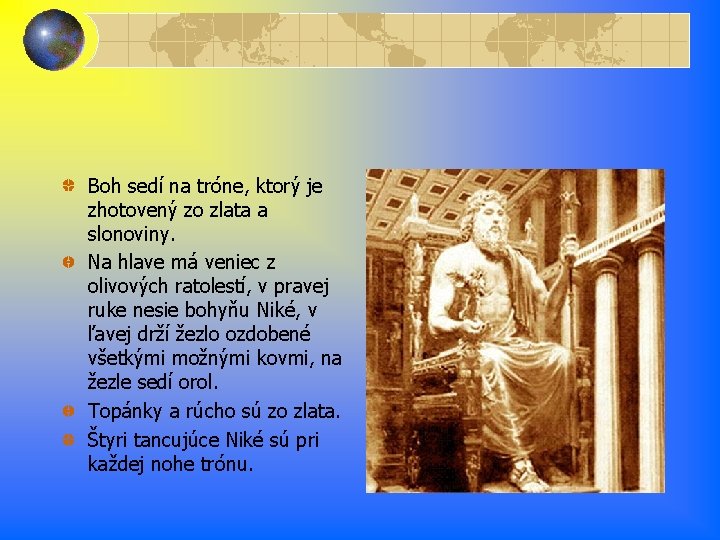 Boh sedí na tróne, ktorý je zhotovený zo zlata a slonoviny.

Na hlave má veniec z olivových ratolestí, v pravej ruke nesie bohyňu Niké, v ľavej drží žezlo ozdobené všetkými možnými kovmi, na žezle sedí orol.

Topánky a rúcho sú zo zlata.

Štyri tancujúce Niké sú pri každej nohe trónu.